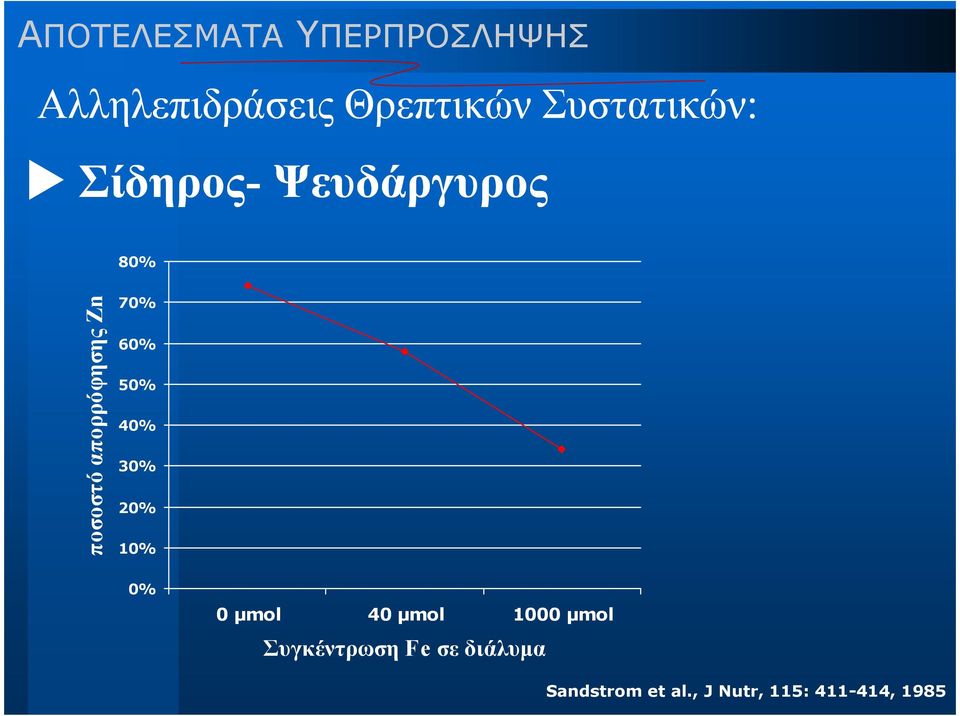 ΑΠΟΤΕΛΕΣΜΑΤΑ ΥΠΕΡΠΡΟΣΛΗΨΗΣ

Αλληλεπιδράσεις Θρεπτικών Συστατικών:

Σίδηρος- Ψευδάργυρος

ποσοστό απορρόφησης Zn

80%
70%
60%
50%
40%
30%
20%
10%
0%

0 μmol
40 μmol
1000 μmol

Συγκέντρωση Fe σε διάλυμα

Sandstrom et al., J Nutr, 115: 411-414, 1985